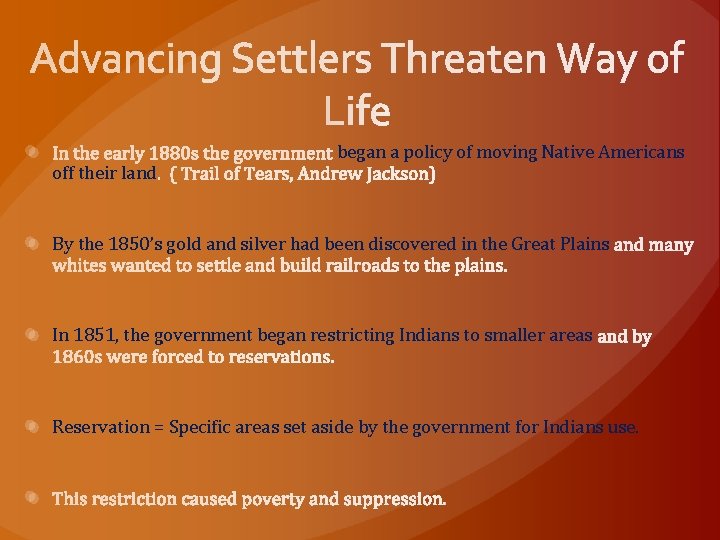 Advancing Settlers Threaten Way of Life

In the early 1880s the government began a policy of moving Native Americans off their land. ( Trail of Tears, Andrew Jackson)

By the 1850's gold and silver had been discovered in the Great Plains and many whites wanted to settle and build railroads to the plains.

In 1851, the government began restricting Indians to smaller areas and by 1860s were forced to reservations.

Reservation = Specific areas set aside by the government for Indians use.

This restriction caused poverty and suppression.